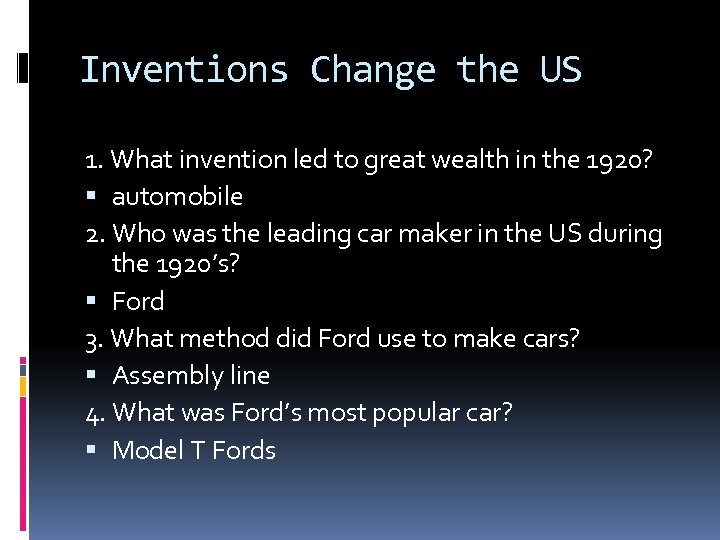 Inventions Change the US

1. What invention led to great wealth in the 1920?

▪ automobile

2. Who was the leading car maker in the US during the 1920's?

▪ Ford

3. What method did Ford use to make cars?

▪ Assembly line

4. What was Ford's most popular car?

▪ Model T Fords